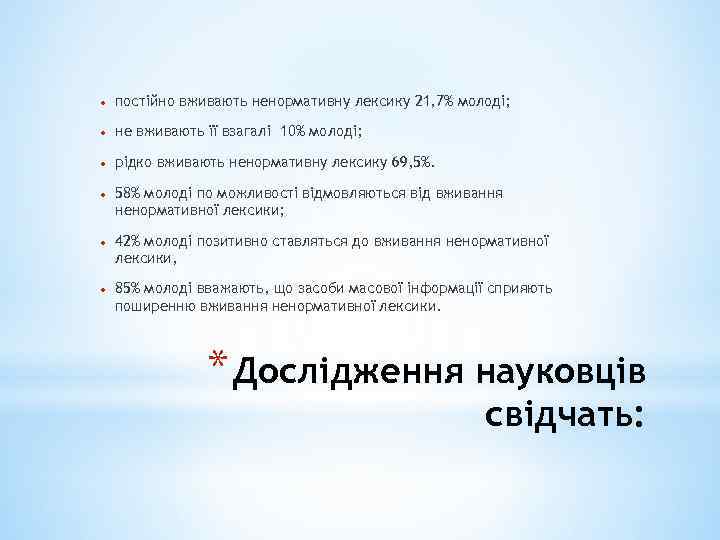 • постійно вживають ненормативну лексику 21,7% молоді;

• не вживають її взагалі 10% молоді;

• рідко вживають ненормативну лексику 69,5%.

• 58% молоді по можливості відмовляються від вживання ненормативної лексики;

• 42% молоді позитивно ставляться до вживання ненормативної лексики,

• 85% молоді вважають, що засоби масової інформації сприяють поширенню вживання ненормативної лексики.

* Дослідження науковців свідчать: